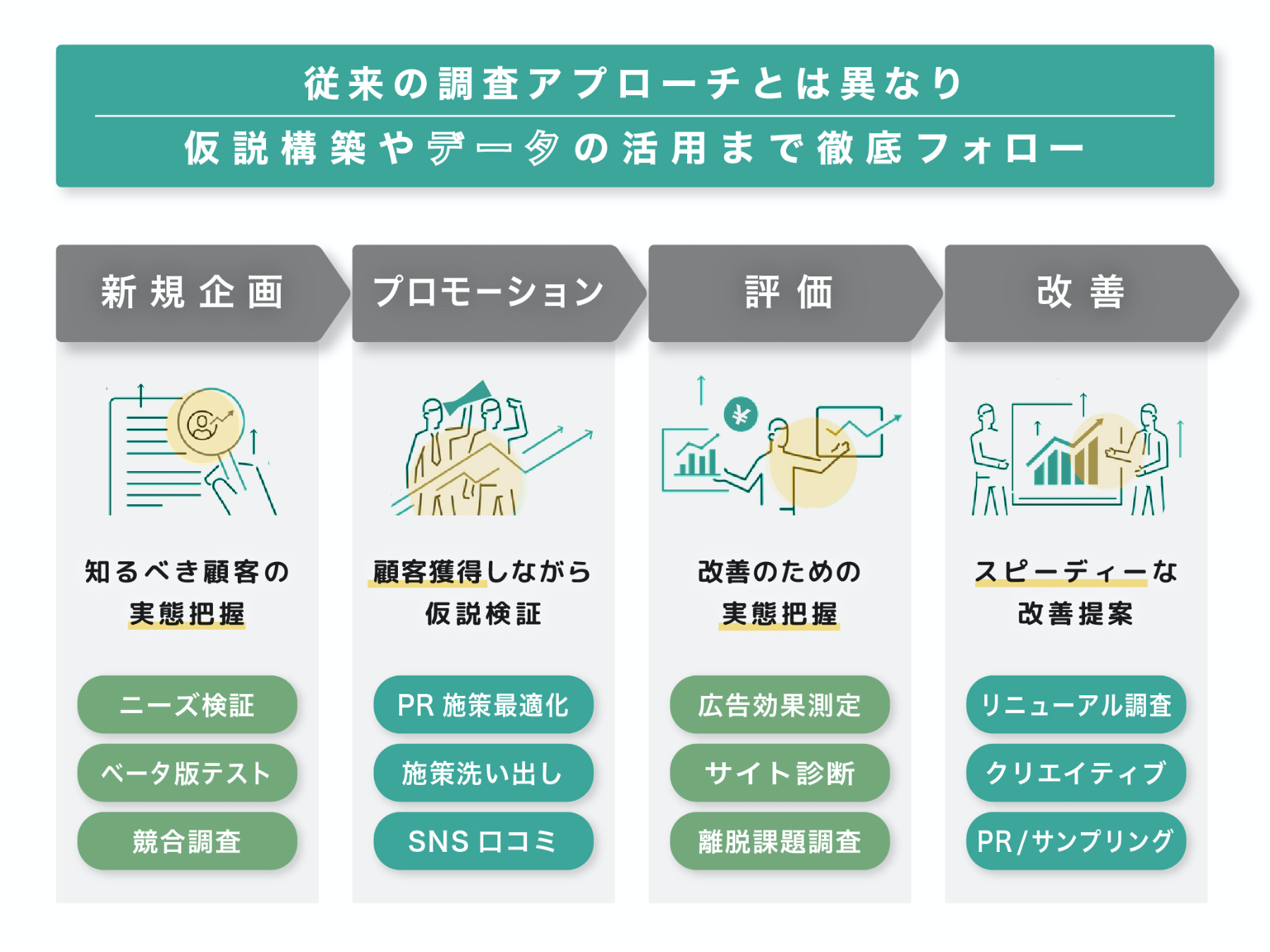 従来の調査アプローチとは異なり

仮説構築やデータの活用まで徹底フォロー

新規企画

知るべき顧客の実態把握

ニーズ検証

ベータ版テスト

競合調査

プロモーション

顧客獲得しながら仮説検証

PR 施策最適化

施策洗い出し

SNS 口コミ

評価

改善のための実態把握

広告効果測定

サイト診断

離脱課題調査

改善

スピーディーな改善提案

リニューアル調査

クリエイティブ

PR/サンプリング